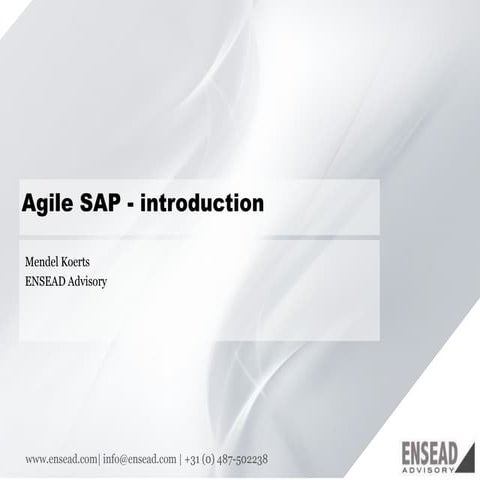 Agile SAP - introduction

Mendel Koerts
ENSEAD Advisory

www.ensead.com| info@ensead.com | +31 (0) 487-502238

ENSEAD
ADVISORY